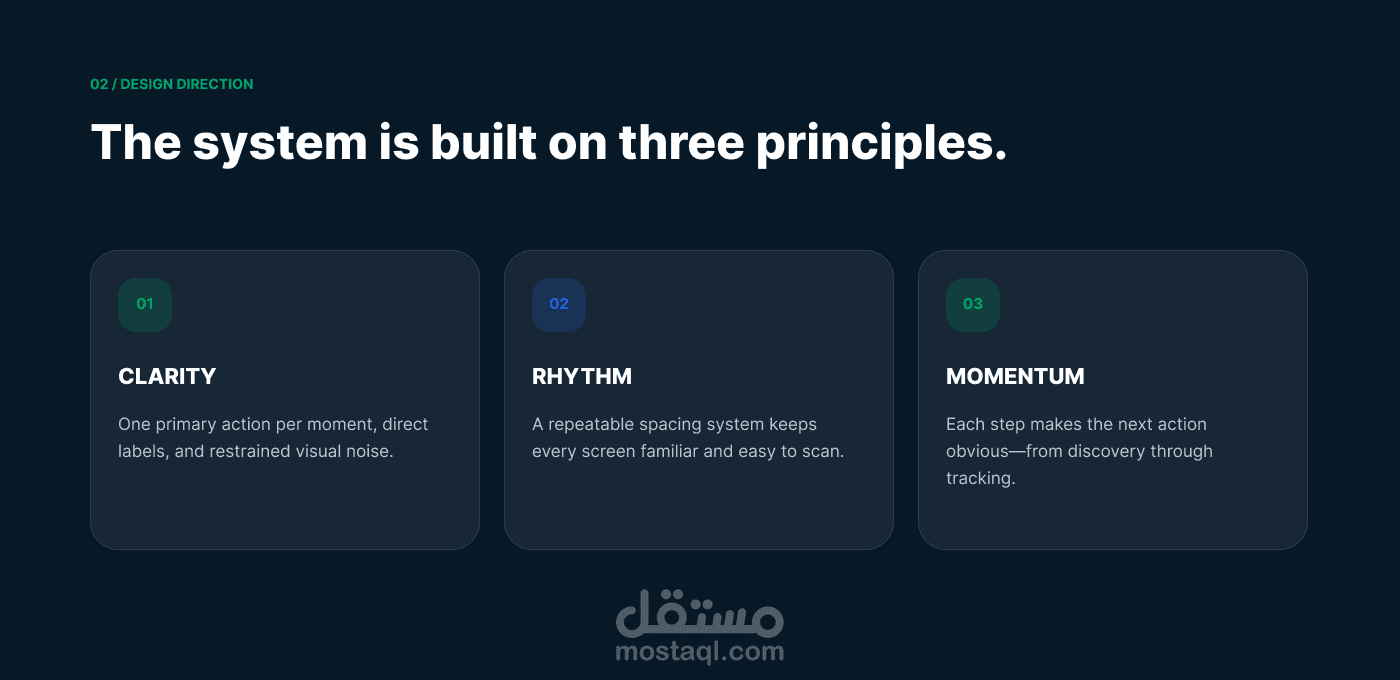 02 / DESIGN DIRECTION

The system is built on three principles.

01

CLARITY

One primary action per moment, direct labels, and restrained visual noise.

02

RHYTHM

A repeatable spacing system keeps every screen familiar and easy to scan.

03

MOMENTUM

Each step makes the next action obvious—from discovery through tracking.

مستقل
mostaql.com